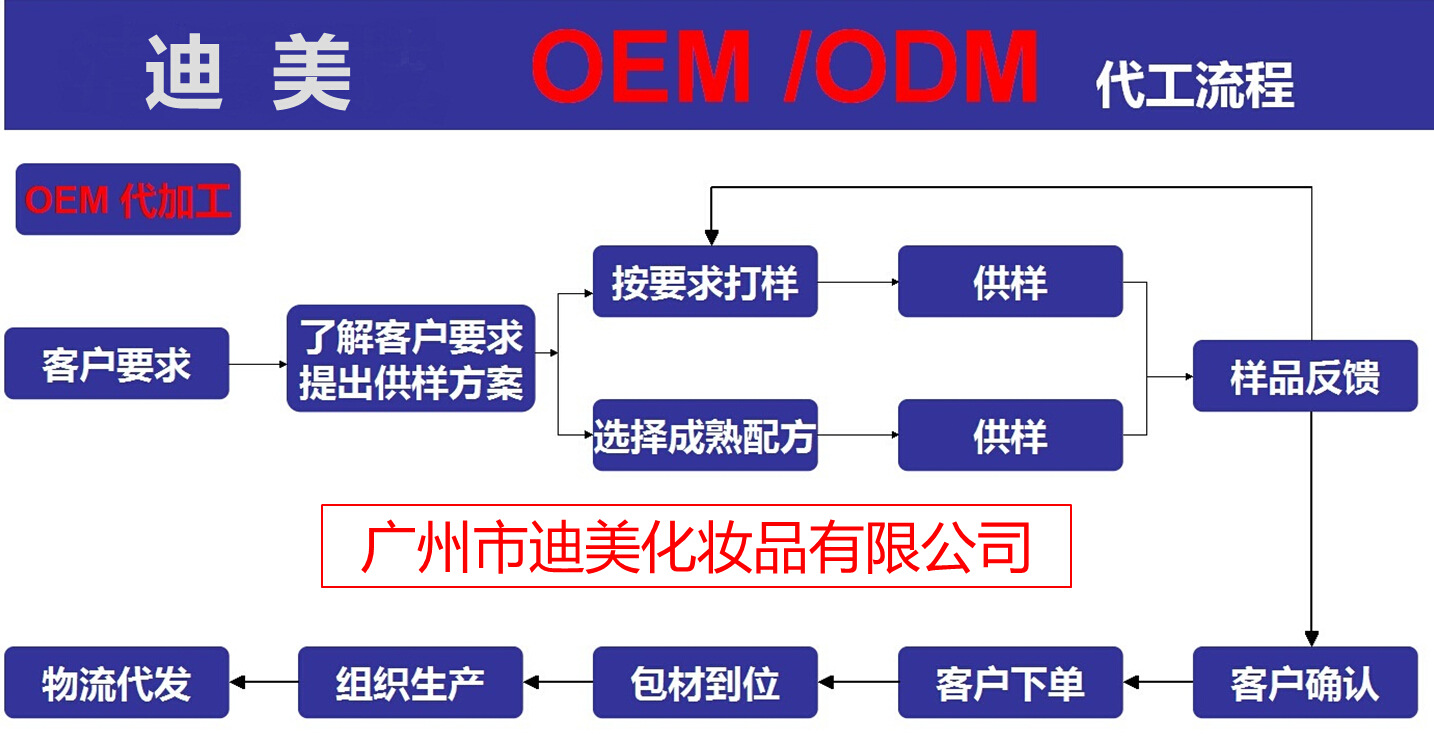 迪 美 OEM /ODM 代工流程

OEM 代加工

客户要求

了解客户要求
提出供样方案

按要求打样

供样

选择成熟配方

供样

样品反馈

广州市迪美化妆品有限公司

客户确认

客户下单

包材到位

组织生产

物流代发